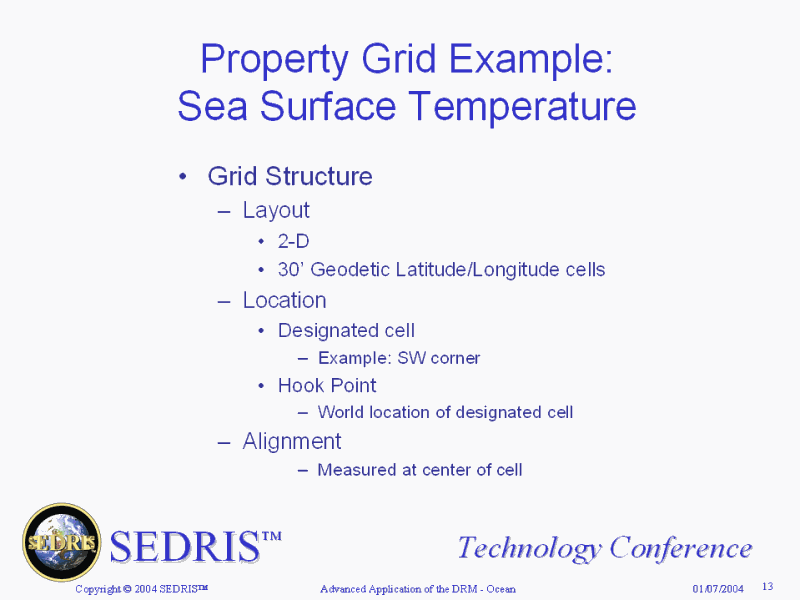 Property Grid Example:
Sea Surface Temperature

• Grid Structure
– Layout
• 2-D
• 30’ Geodetic Latitude/Longitude cells
– Location
• Designated cell
– Example: SW corner
• Hook Point
– World location of designated cell
– Alignment
– Measured at center of cell

SEDRIS

SEDRIS™

Technology Conference

Copyright © 2004 SEDRIS™

Advanced Application of the DRM - Ocean

01/07/2004

13